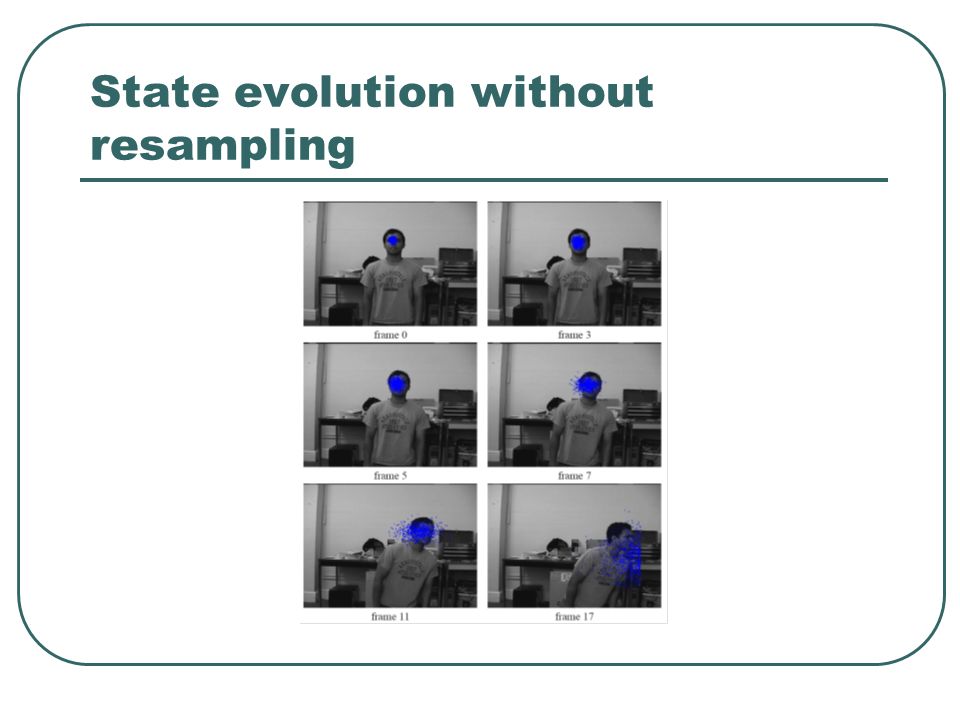 State evolution without resampling

frame 0

frame 3

frame 5

frame 7

frame 11

frame 17